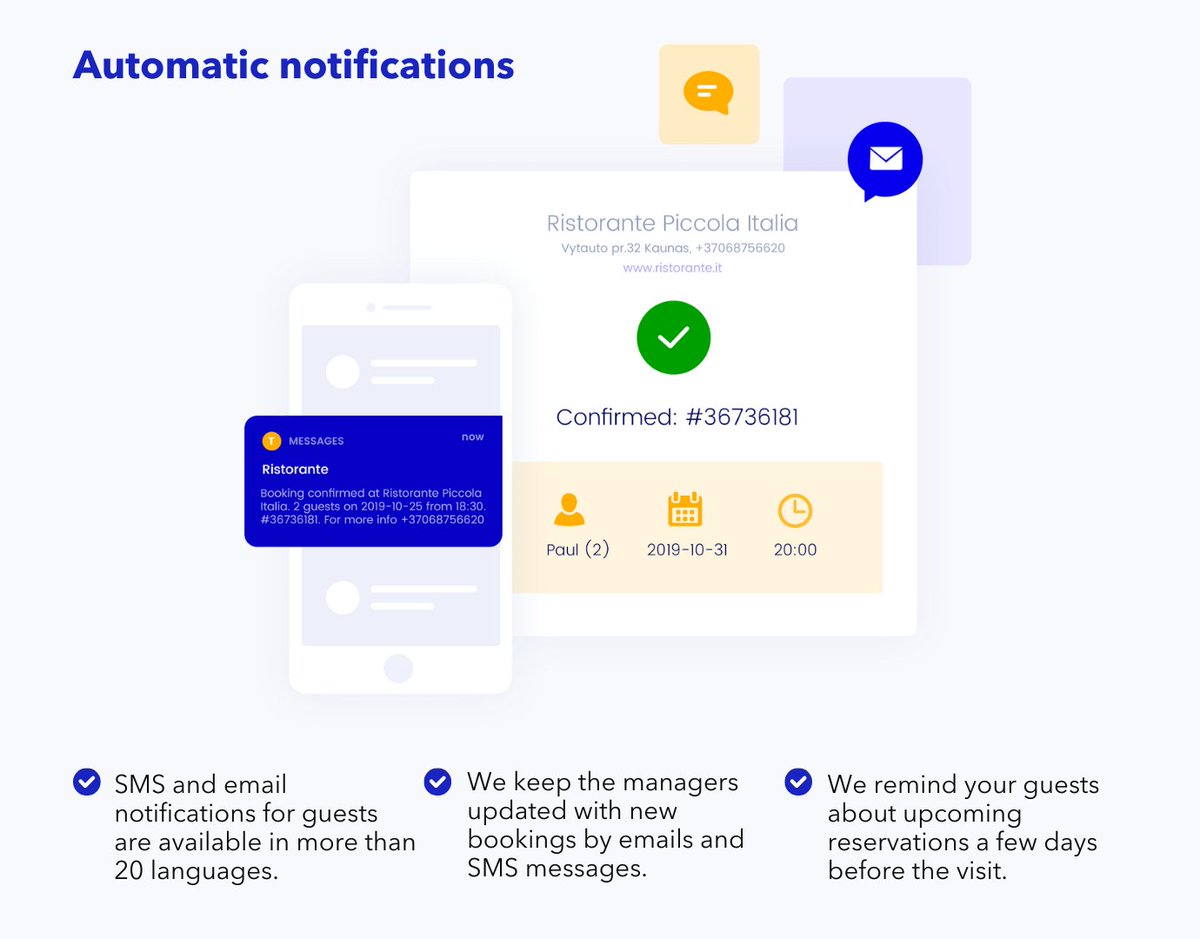 Automatic notifications

Ristorante Piccola Italia
Vytauto pr.32 Kaunas, +37068756620
www.ristorante.it

Confirmed: #36736181

Paul (2)
2019-10-31
20:00

T MESSAGES now
Ristorante
Booking confirmed at Ristorante Piccola Italia. 2 guests on 2019-10-25 from 18:30. #36736181. For more info +37068756620

SMS and email notifications for guests are available in more than 20 languages.

We keep the managers updated with new bookings by emails and SMS messages.

We remind your guests about upcoming reservations a few days before the visit.